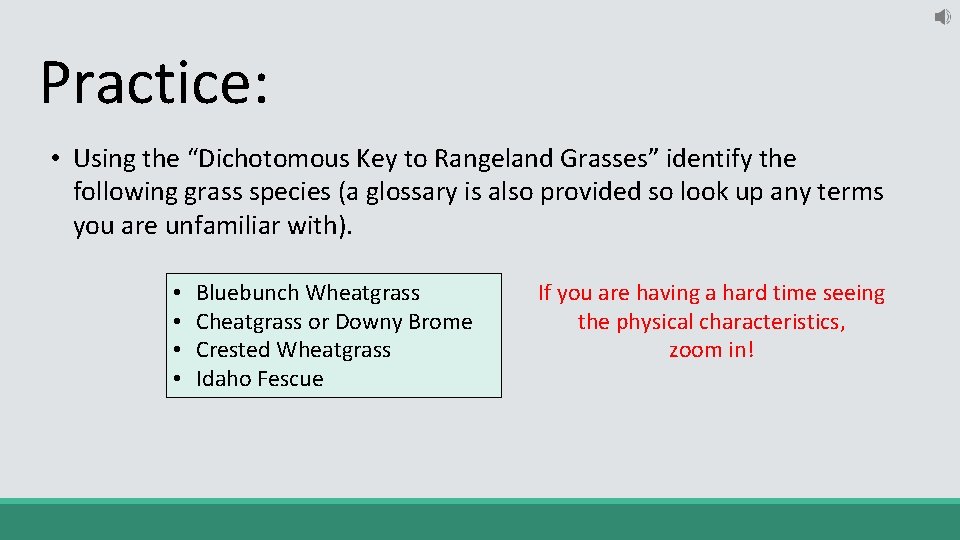 Practice:

• Using the “Dichotomous Key to Rangeland Grasses” identify the following grass species (a glossary is also provided so look up any terms you are unfamiliar with).

• Bluebunch Wheatgrass
• Cheatgrass or Downy Brome
• Crested Wheatgrass
• Idaho Fescue

If you are having a hard time seeing the physical characteristics, zoom in!